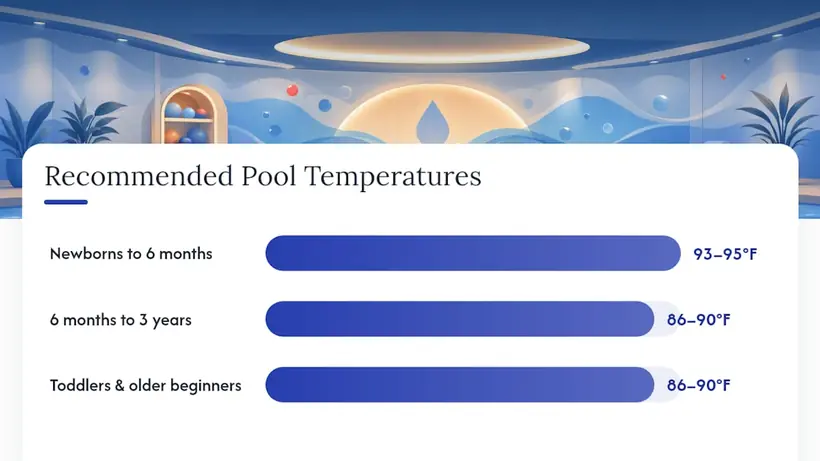 Recommended Pool Temperatures

Newborns to 6 months 93–95°F

6 months to 3 years 86–90°F

Toddlers & older beginners 86–90°F